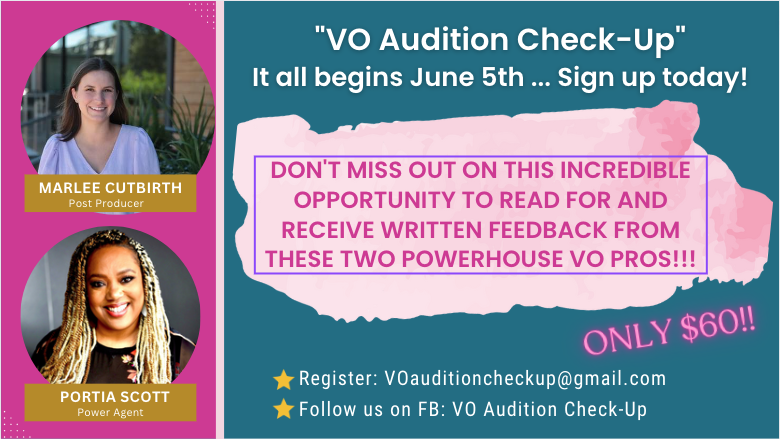 MARLEE CUTBIRTH
Post Producer

PORTIA SCOTT
Power Agent

"VO Audition Check-Up"
It all begins June 5th ... Sign up today!

DON'T MISS OUT ON THIS INCREDIBLE OPPORTUNITY TO READ FOR AND RECEIVE WRITTEN FEEDBACK FROM THESE TWO POWERHOUSE VO PROS!!!

ONLY $60!!

Register: VOauditioncheckup@gmail.com
Follow us on FB: VO Audition Check-Up